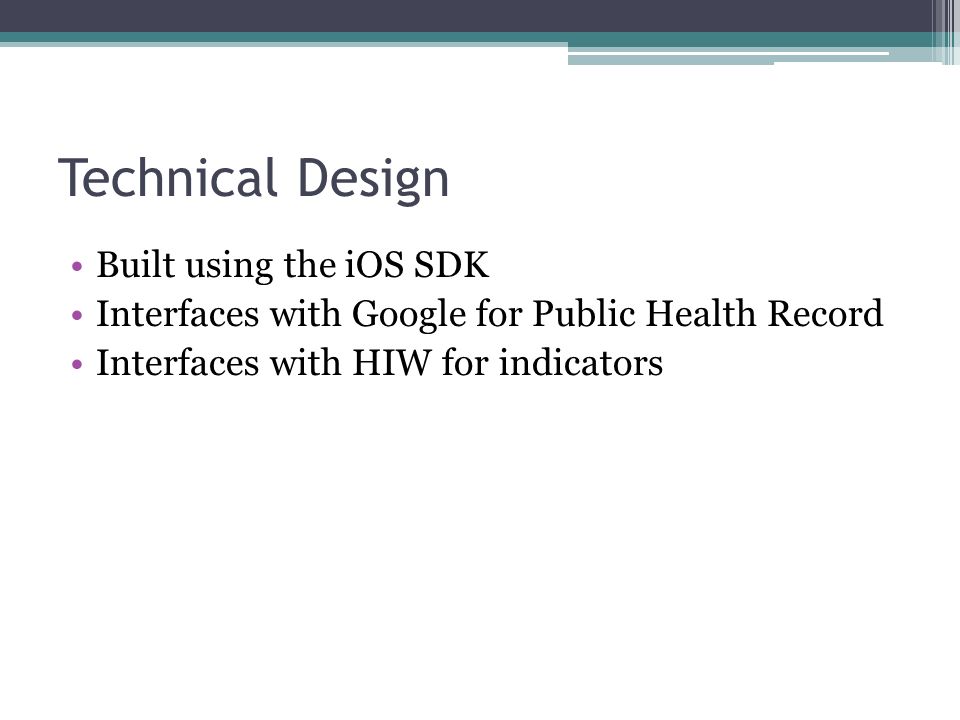 Technical Design

• Built using the iOS SDK
• Interfaces with Google for Public Health Record
• Interfaces with HIW for indicators